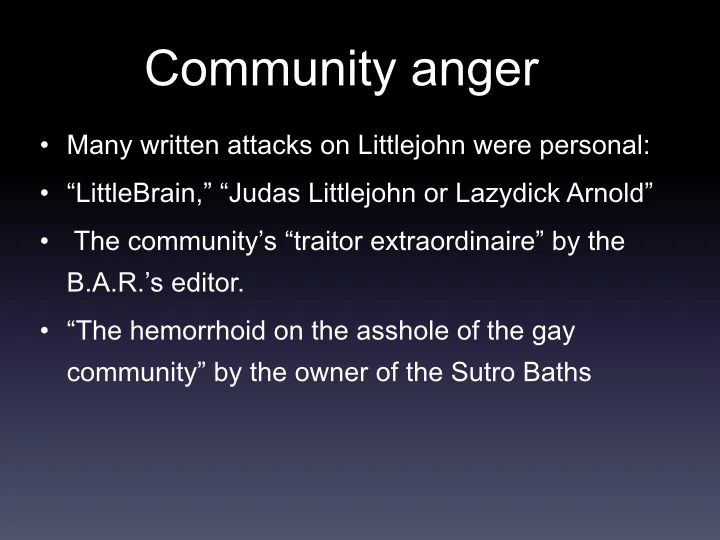 Community anger

• Many written attacks on Littlejohn were personal:

• “LittleBrain,” “Judas Littlejohn or Lazydick Arnold”

• The community’s “traitor extraordinaire” by the B.A.R.’s editor.

• “The hemorrhoid on the asshole of the gay community” by the owner of the Sutro Baths